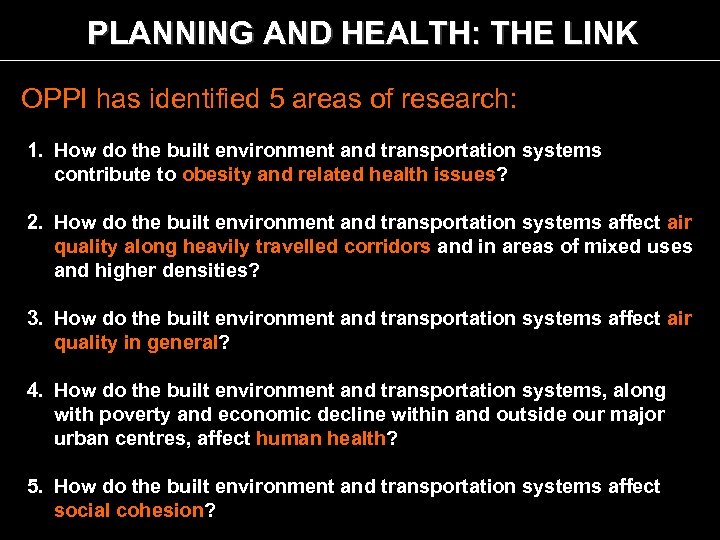 PLANNING AND HEALTH: THE LINK

OPPI has identified 5 areas of research:

1. How do the built environment and transportation systems contribute to obesity and related health issues?

2. How do the built environment and transportation systems affect air quality along heavily travelled corridors and in areas of mixed uses and higher densities?

3. How do the built environment and transportation systems affect air quality in general?

4. How do the built environment and transportation systems, along with poverty and economic decline within and outside our major urban centres, affect human health?

5. How do the built environment and transportation systems affect social cohesion?